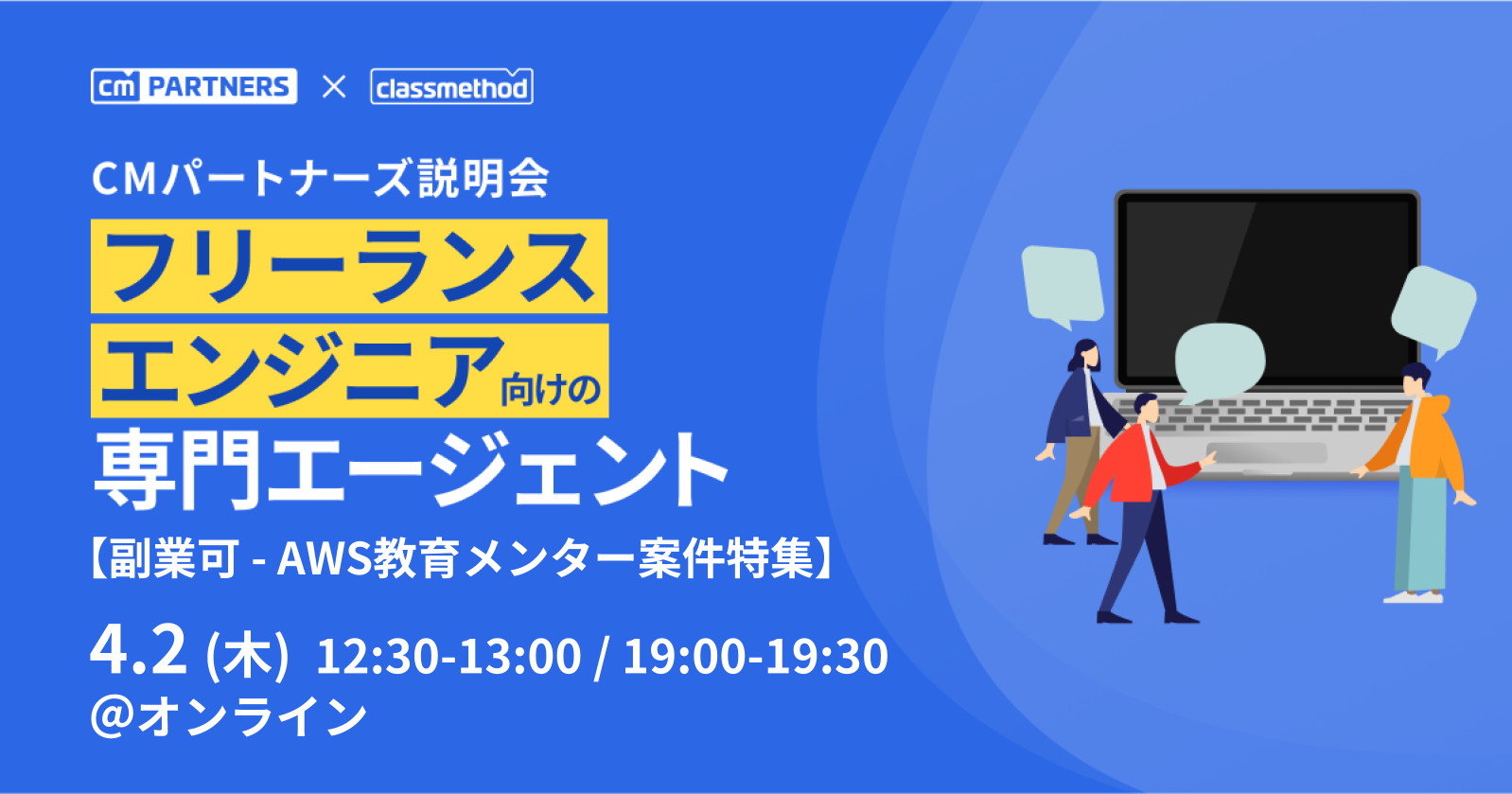 cm PARTNERS × classmethod

CMパートナーズ説明会

フリーランス
エンジニア向けの
専門エージェント

【副業可 - AWS教育メンター案件特集】

4.2 (木) 12:30-13:00 / 19:00-19:30
@オンライン